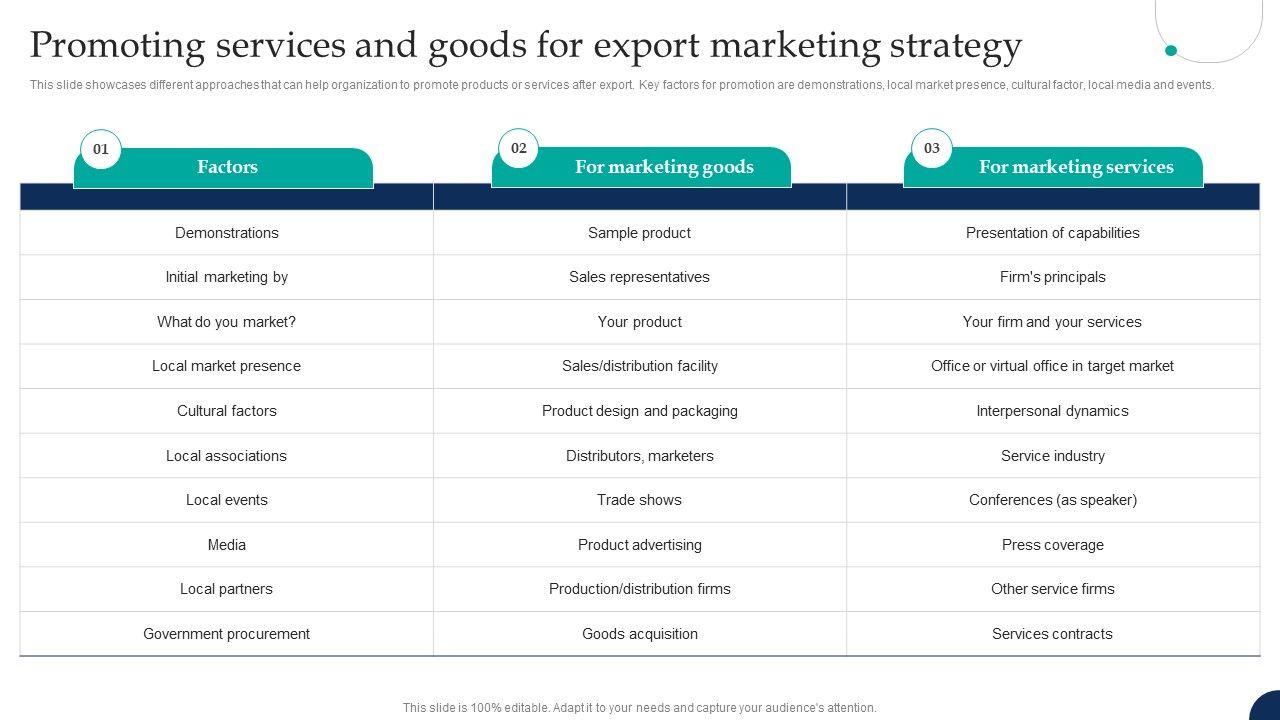 Promoting services and goods for export marketing strategy

This slide showcases different approaches that can help organization to promote products or services after export. Key factors for promotion are demonstrations, local market presence, cultural factor, local media and events.

| 01 Factors | 02 For marketing goods | 03 For marketing services |
|---|---|---|
| Demonstrations | Sample product | Presentation of capabilities |
| Initial marketing by | Sales representatives | Firm's principals |
| What do you market? | Your product | Your firm and your services |
| Local market presence | Sales/distribution facility | Office or virtual office in target market |
| Cultural factors | Product design and packaging | Interpersonal dynamics |
| Local associations | Distributors, marketers | Service industry |
| Local events | Trade shows | Conferences (as speaker) |
| Media | Product advertising | Press coverage |
| Local partners | Production/distribution firms | Other service firms |
| Government procurement | Goods acquisition | Services contracts |

This slide is 100% editable. Adapt it to your needs and capture your audience's attention.